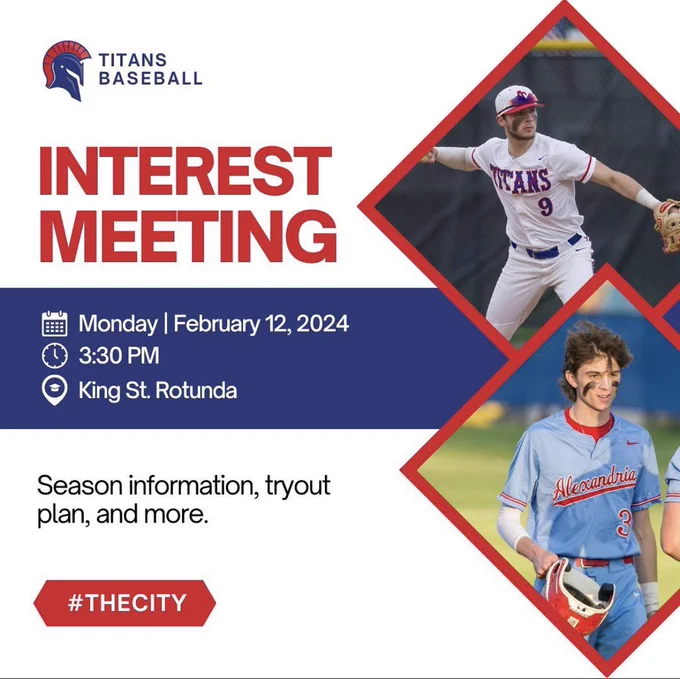 TITANS
BASEBALL

INTEREST
MEETING

Monday | February 12, 2024
3:30 PM
King St. Rotunda

Season information, tryout plan, and more.

#THECITY

TITANS
9

Alexandria
3